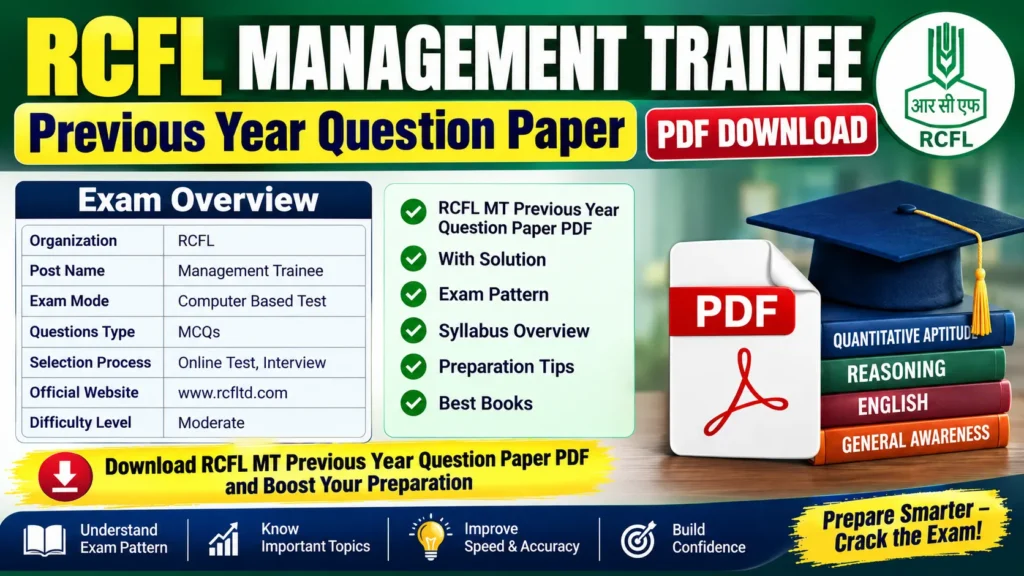 RCFL MANAGEMENT TRAINEE

Previous Year Question Paper

PDF DOWNLOAD

आर सी एफ
RCFL

Exam Overview

| Organization | RCFL |
|---|---|
| Post Name | Management Trainee |
| Exam Mode | Computer Based Test |
| Questions Type | MCQs |
| Selection Process | Online Test, Interview |
| Official Website | www.rcfltd.com |
| Difficulty Level | Moderate |

RCFL MT Previous Year Question Paper PDF

With Solution

Exam Pattern

Syllabus Overview

Preparation Tips

Best Books

PDF

QUANTITATIVE APTITUDE

REASONING

ENGLISH

GENERAL AWARENESS

Download RCFL MT Previous Year Question Paper PDF and Boost Your Preparation

Understand Exam Pattern

Know Important Topics

Improve Speed & Accuracy

Build Confidence

Prepare Smarter – Crack the Exam!